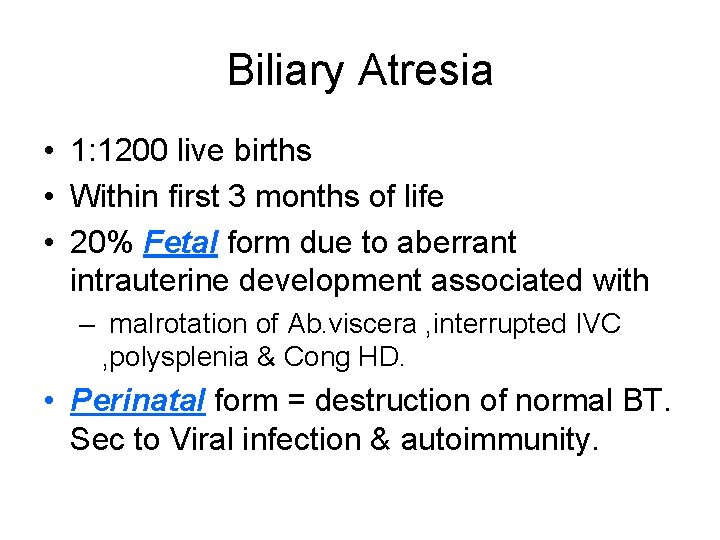 Biliary Atresia

• 1:1200 live births
• Within first 3 months of life
• 20% Fetal form due to aberrant intrauterine development associated with
– malrotation of Ab.viscera ,interrupted IVC ,polysplenia & Cong HD.
• Perinatal form = destruction of normal BT. Sec to Viral infection & autoimmunity.